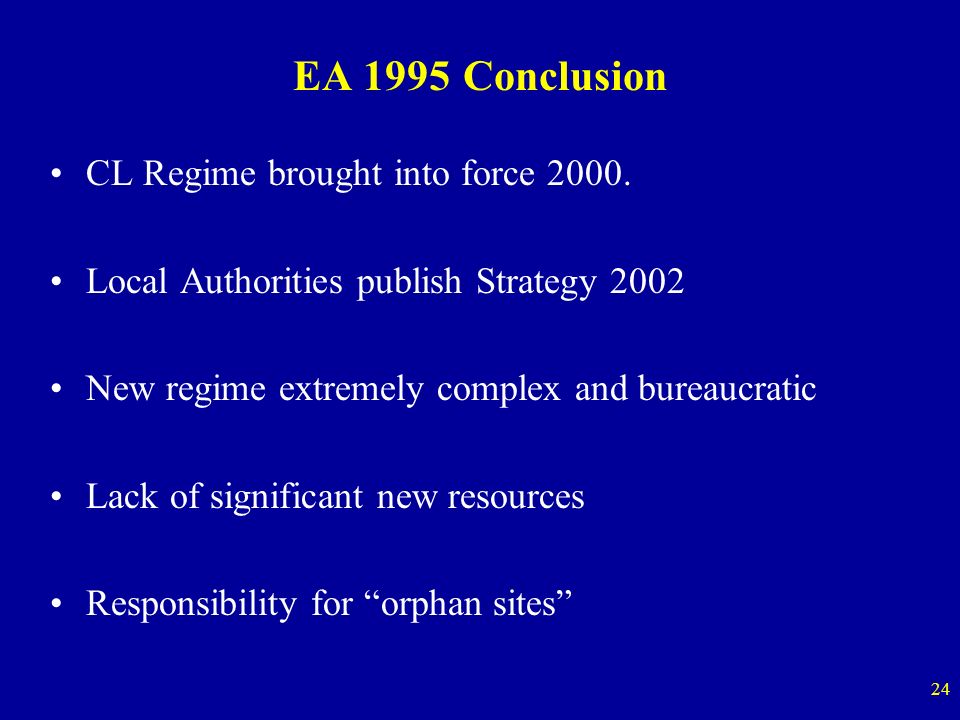 EA 1995 Conclusion

• CL Regime brought into force 2000.

• Local Authorities publish Strategy 2002

• New regime extremely complex and bureaucratic

• Lack of significant new resources

• Responsibility for “orphan sites”

24